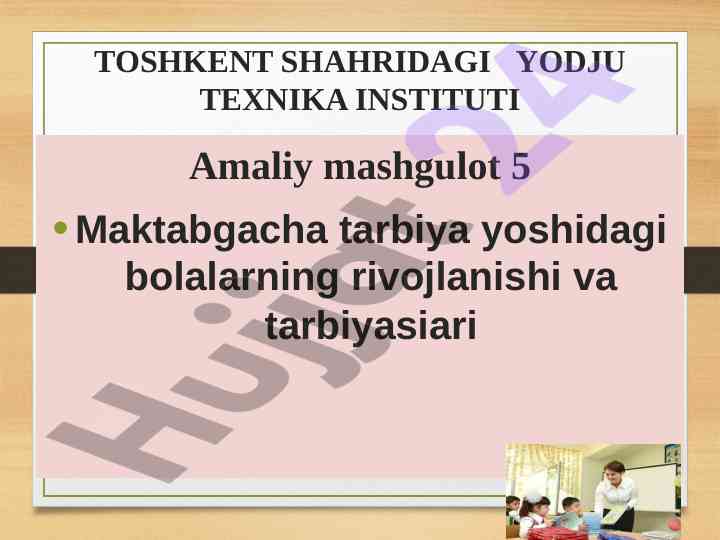 TOSHKENT SHAHRIDAGI YODJU TEXNIKA INSTITUTI

Amaliy mashgulot 5

• Maktabgacha tarbiya yoshidagi bolalarning rivojlanishi va tarbiyasiari

Hujjat 24